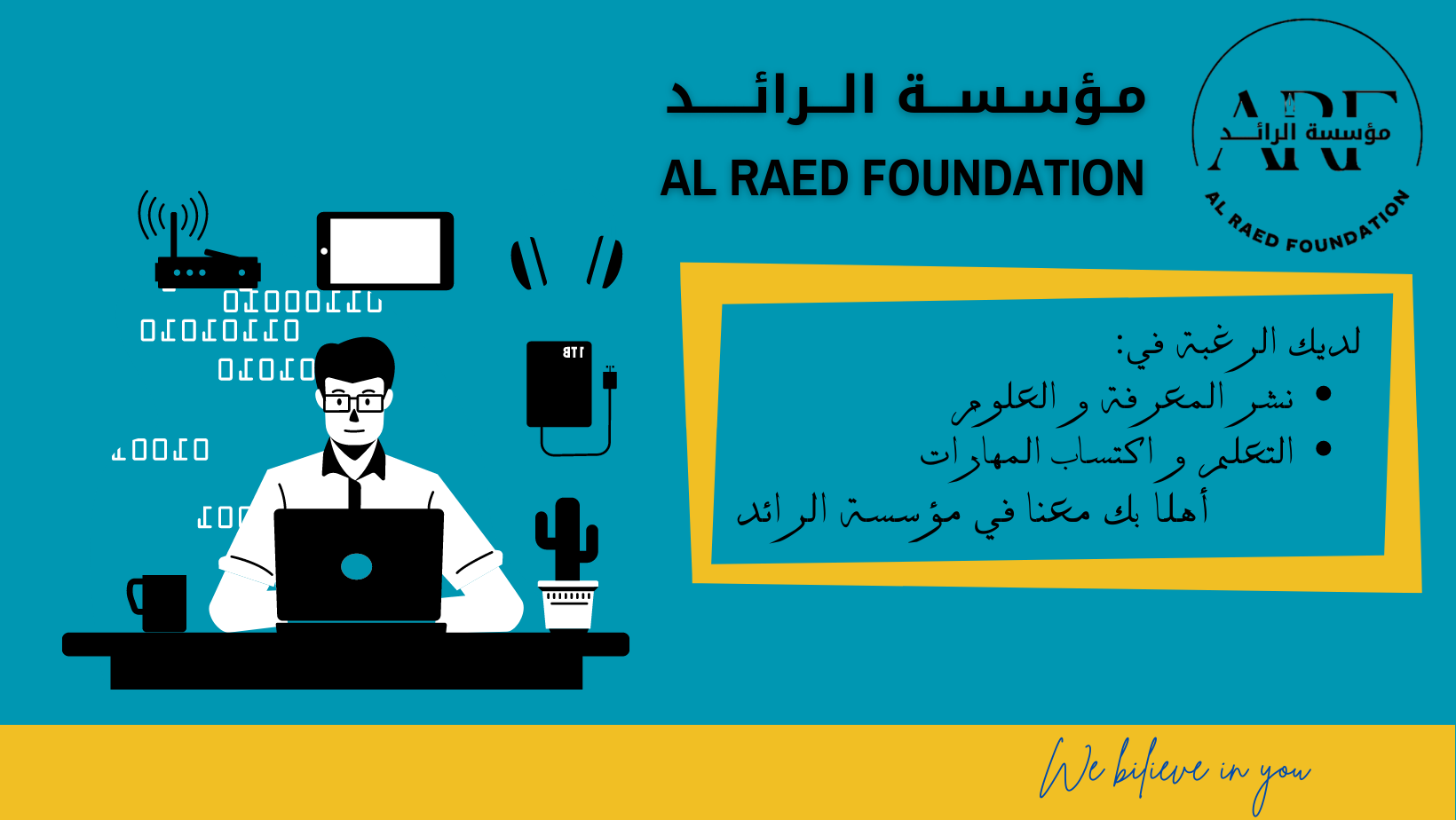 مؤسسة الرائد
AL RAED FOUNDATION

ARF
مؤسسة الرائد
AL RAED FOUNDATION

01000111
01010110
01010
10010
100

1TB

لديك الرغبة في:
• نشر المعرفة و العلوم
• التعلم و اكتساب المهارات
أهلا بك معنا في مؤسسة الرائد

We bilieve in you